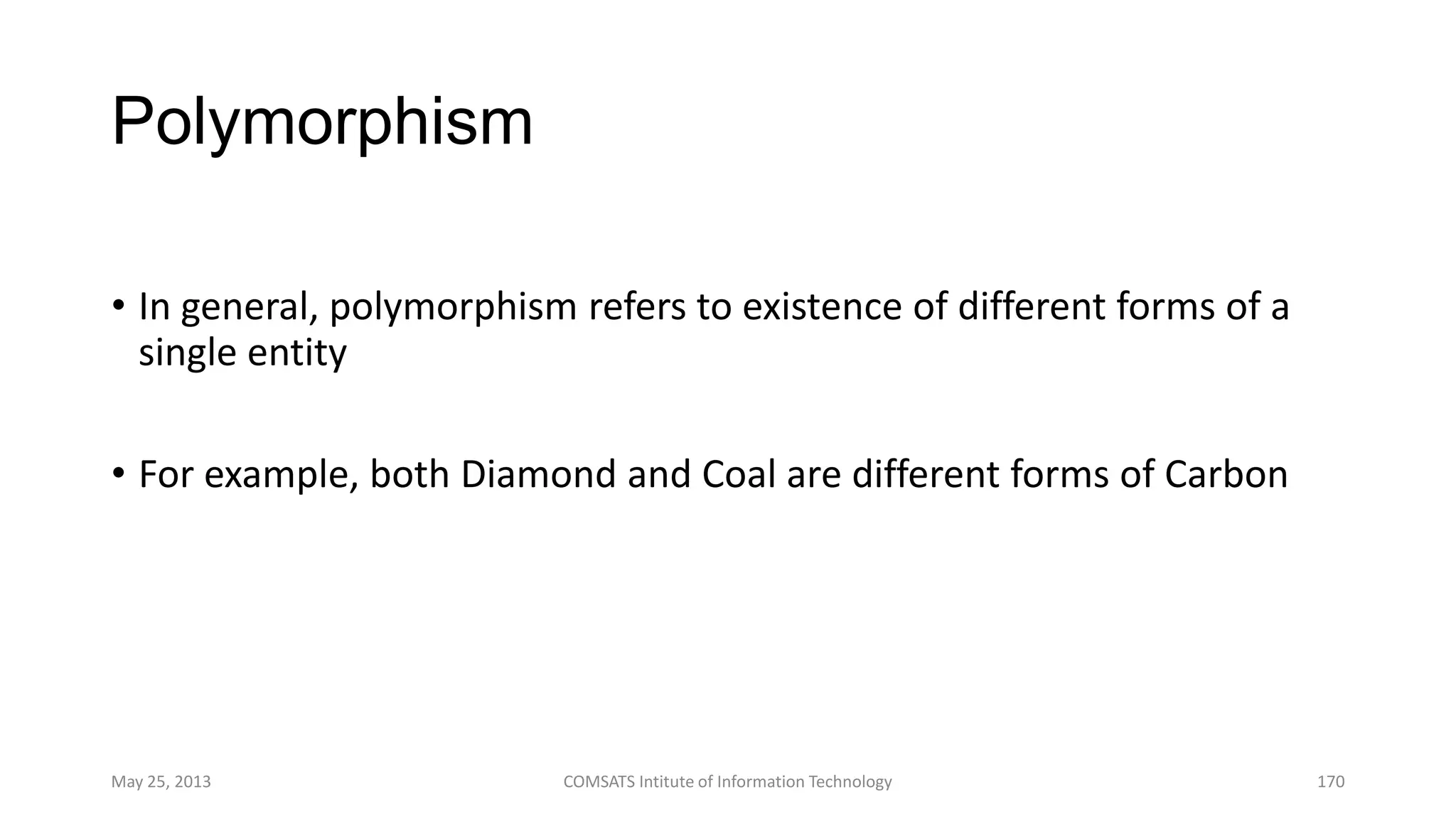 Polymorphism

• In general, polymorphism refers to existence of different forms of a single entity

• For example, both Diamond and Coal are different forms of Carbon

May 25, 2013

COMSATS Intitute of Information Technology

170